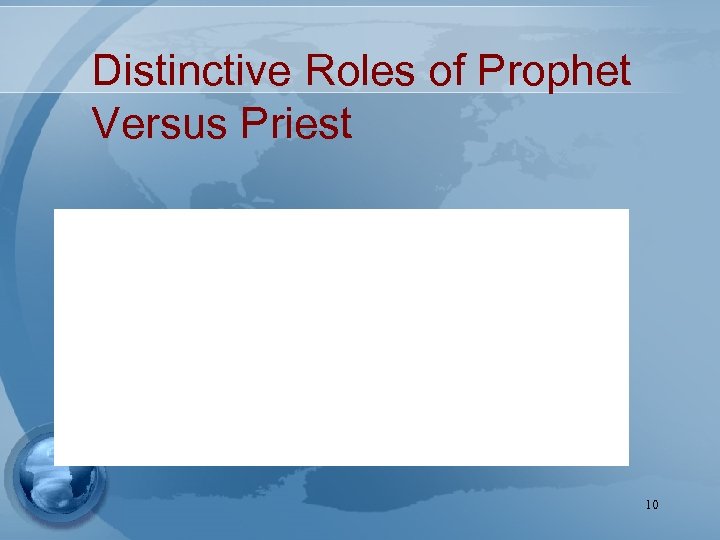 Distinctive Roles of Prophet Versus Priest

10